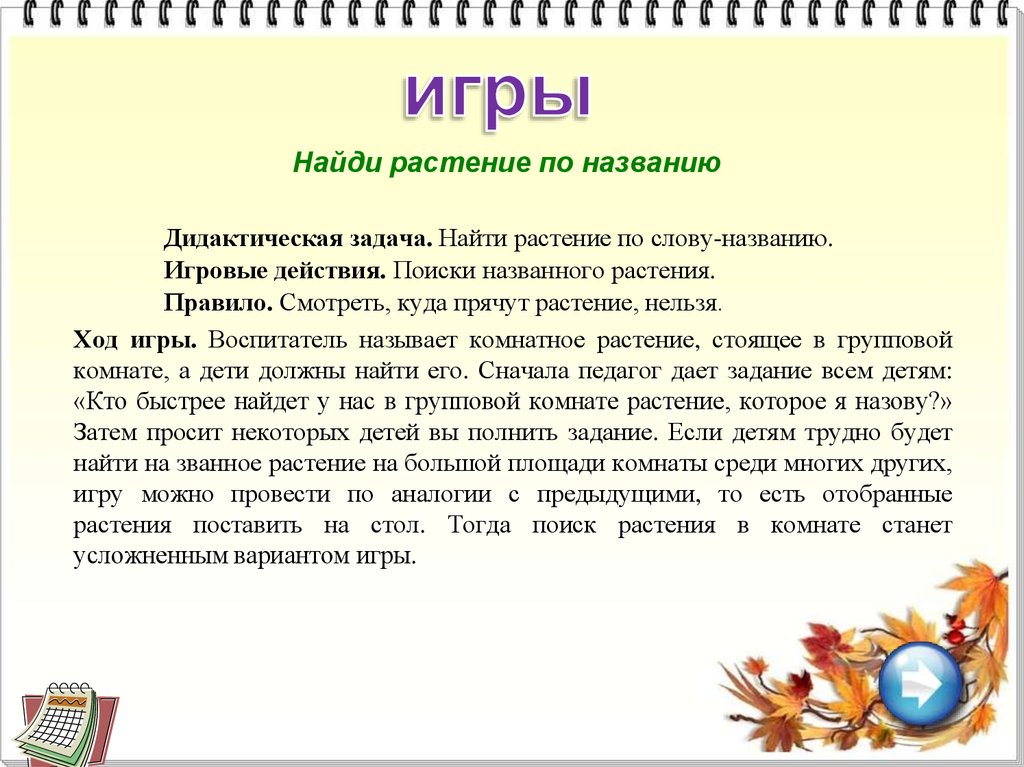 игры

Найди растение по названию

Дидактическая задача. Найти растение по слову-названию.
Игровые действия. Поиски названного растения.
Правило. Смотреть, куда прячут растение, нельзя.

Ход игры. Воспитатель называет комнатное растение, стоящее в групповой комнате, а дети должны найти его. Сначала педагог дает задание всем детям: «Кто быстрее найдет у нас в групповой комнате растение, которое я назову?» Затем просит некоторых детей вы полнить задание. Если детям трудно будет найти на званное растение на большой площади комнаты среди многих других, игру можно провести по аналогии с предыдущими, то есть отобранные растения поставить на стол. Тогда поиск растения в комнате станет усложненным вариантом игры.